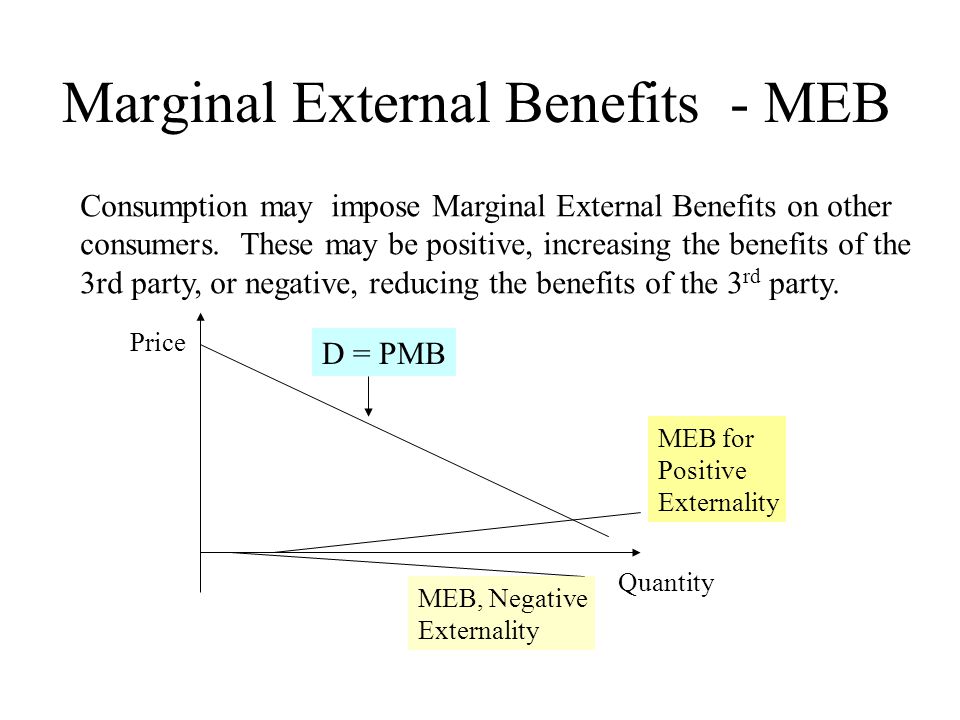 Marginal External Benefits - MEB

Consumption may impose Marginal External Benefits on other consumers. These may be positive, increasing the benefits of the 3rd party, or negative, reducing the benefits of the 3$^{rd}$ party.

Price

D = PMB

MEB for Positive Externality

Quantity

MEB, Negative Externality